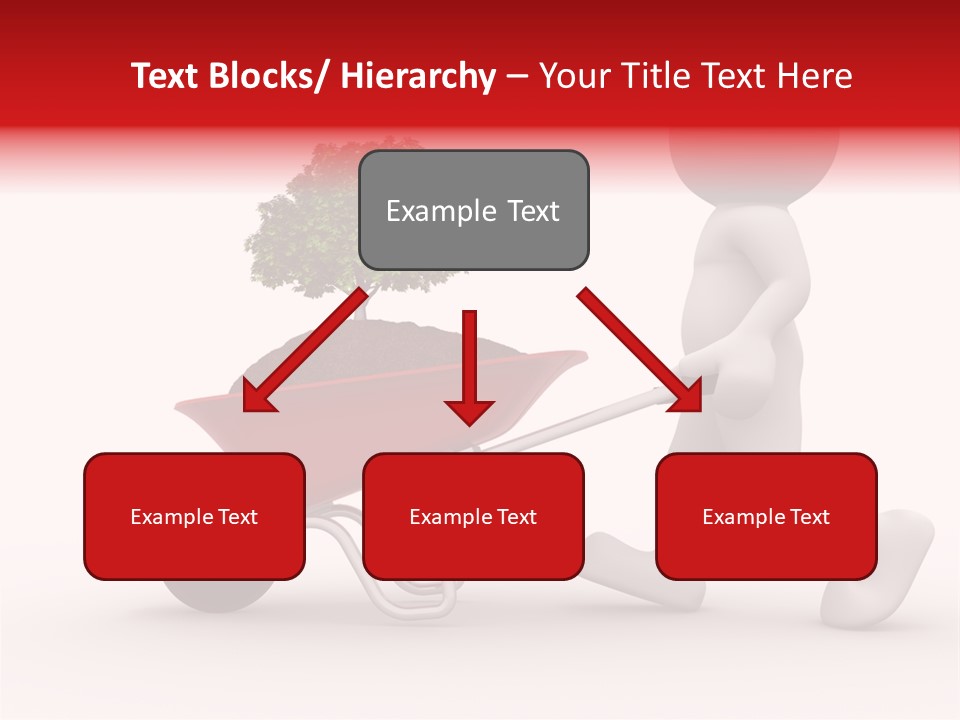 Text Blocks/ Hierarchy – Your Title Text Here

Example Text

Example Text

Example Text

Example Text